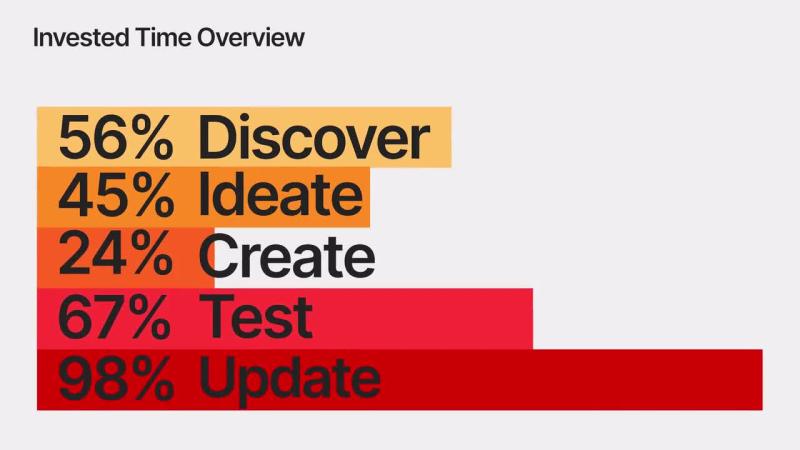 Invested Time Overview

56% Discover
45% Ideate
24% Create
67% Test
98% Update